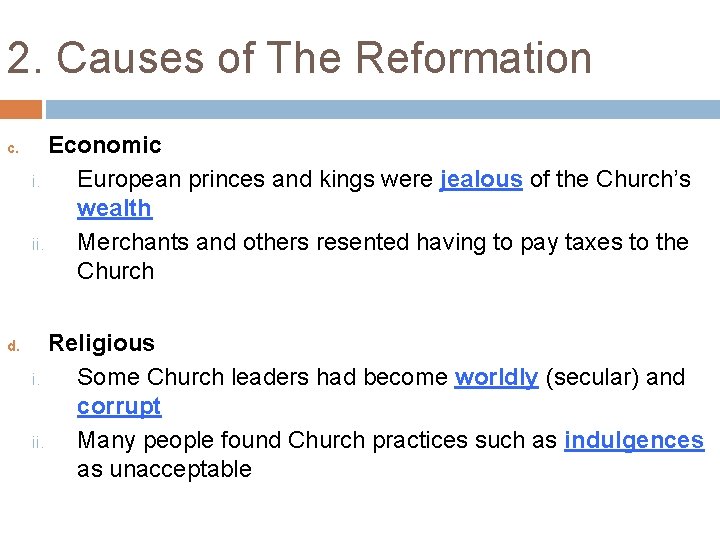 2. Causes of The Reformation

c. Economic

i. European princes and kings were jealous of the Church's wealth

ii. Merchants and others resented having to pay taxes to the Church

d. Religious

i. Some Church leaders had become worldly (secular) and corrupt

ii. Many people found Church practices such as indulgences as unacceptable